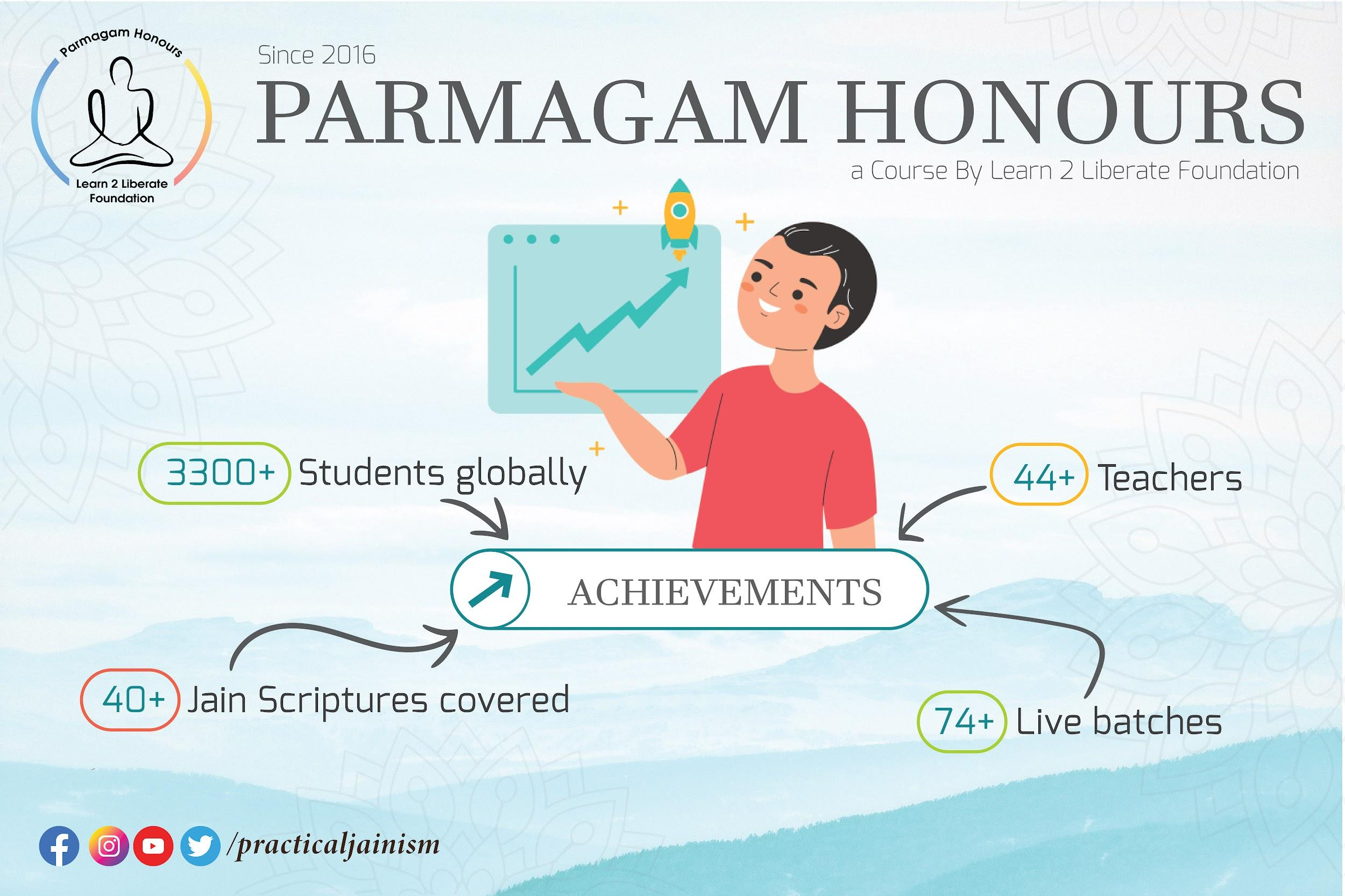 Parmagam Honours

Learn 2 Liberate Foundation

Since 2016

PARMAGAM HONOURS

a Course By Learn 2 Liberate Foundation

3300+ Students globally

44+ Teachers

ACHIEVEMENTS

40+ Jain Scriptures covered

74+ Live batches

/practicaljainism